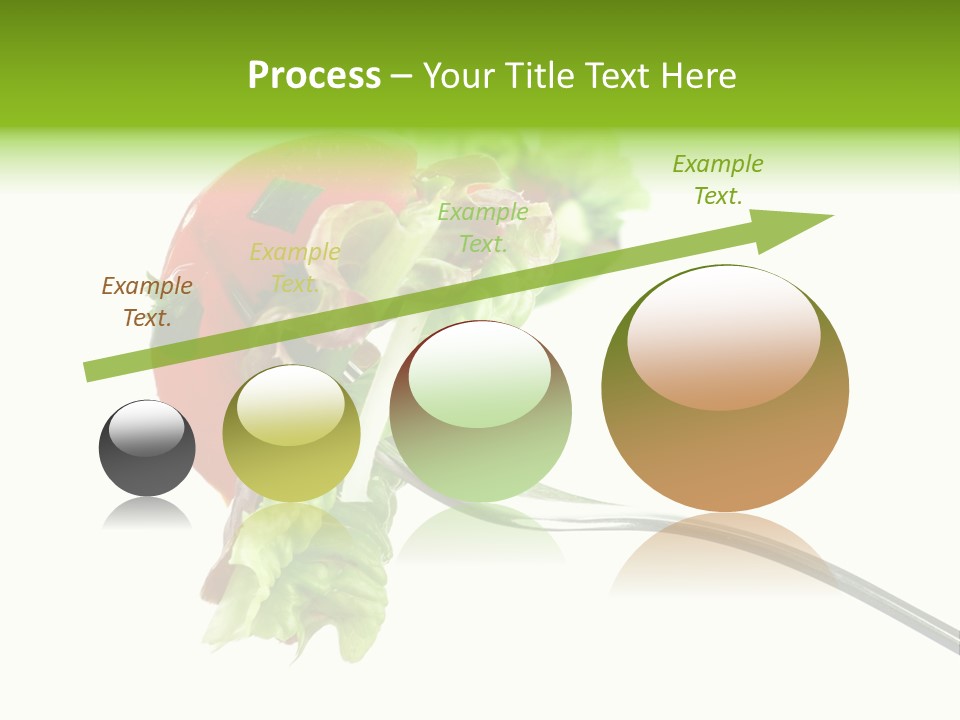 Process – Your Title Text Here

Example Text.

Example Text.

Example Text.

Example Text.